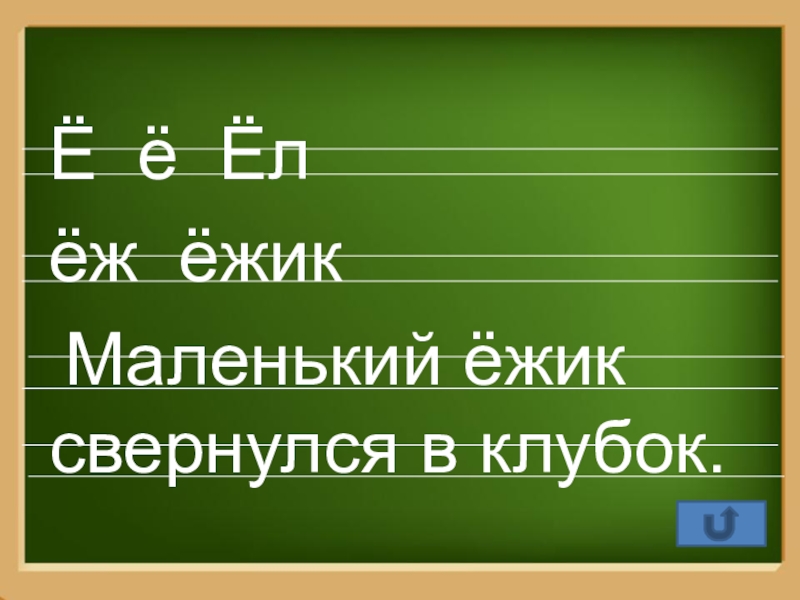 Ё ё Ёл

ёж ёжик

Маленький ёжик свернулся в клубок.